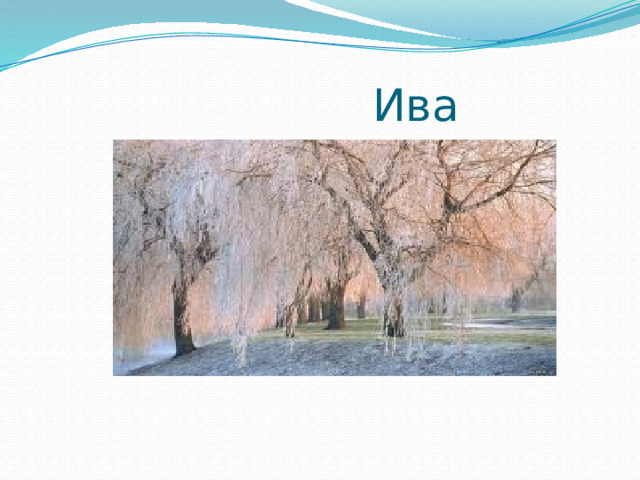 Ива